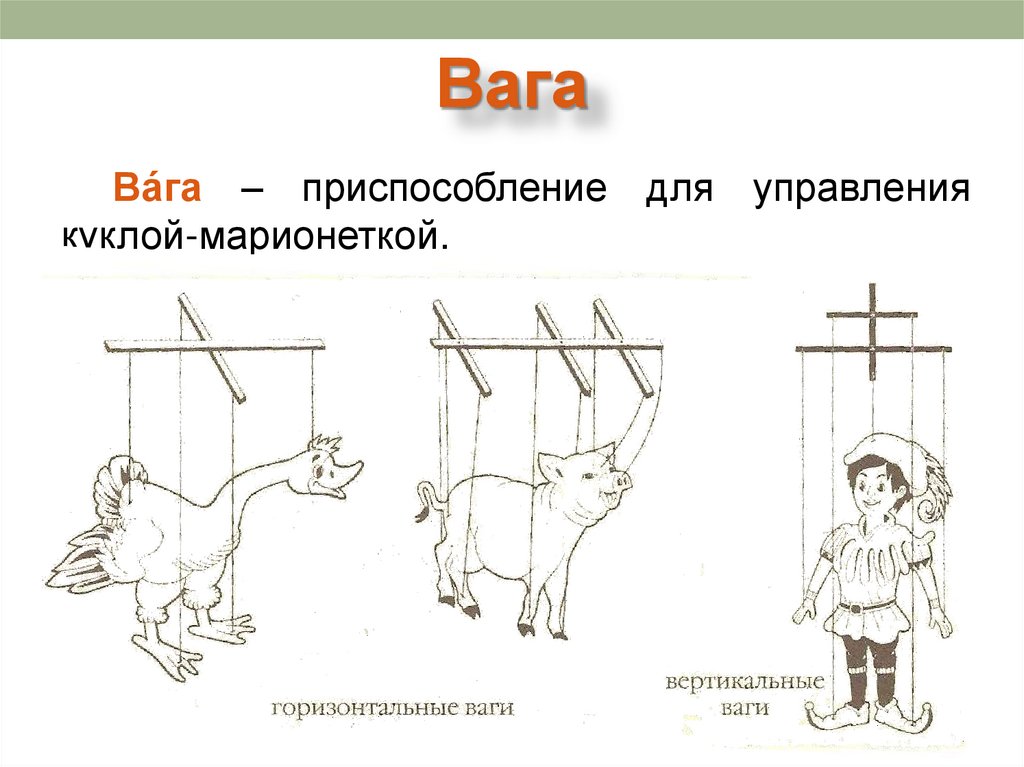 Вага

Ва́га – приспособление для управления куклой-марионеткой.

горизонтальные ваги

вертикальные ваги